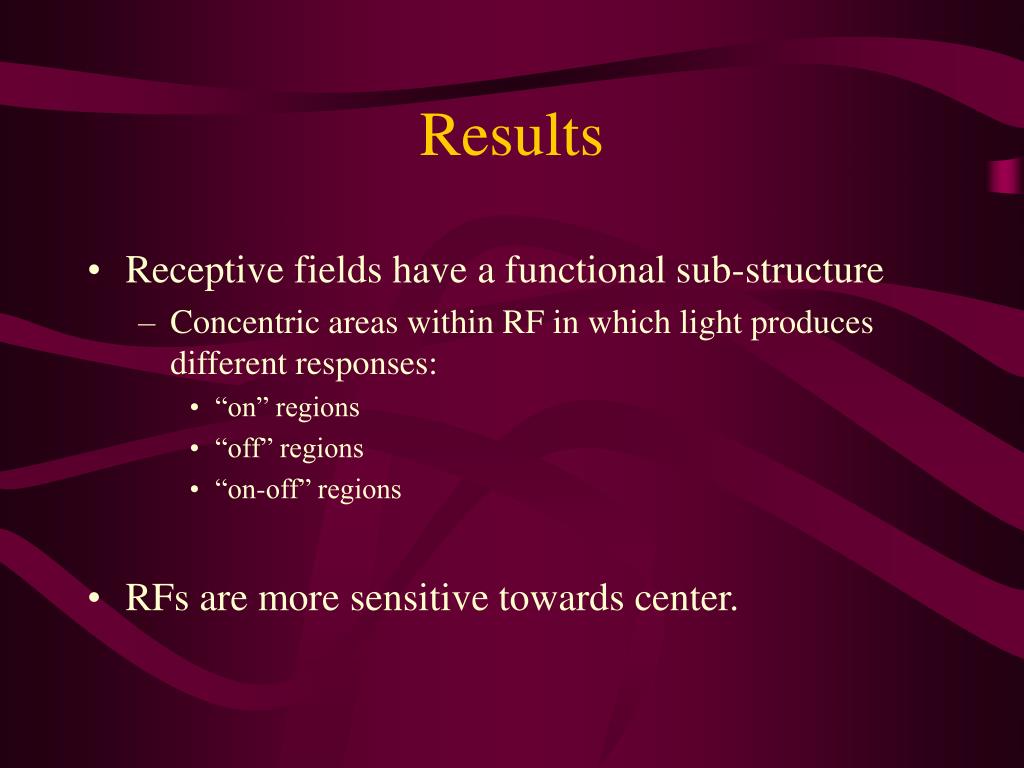 Results

• Receptive fields have a functional sub-structure
  – Concentric areas within RF in which light produces different responses:
    • “on” regions
    • “off” regions
    • “on-off” regions

• RFs are more sensitive towards center.